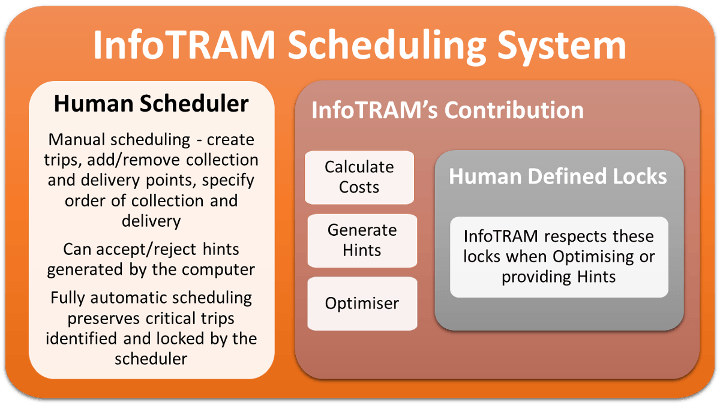 InfoTRAM Scheduling System

Human Scheduler

Manual scheduling - create trips, add/remove collection and delivery points, specify order of collection and delivery

Can accept/reject hints generated by the computer

Fully automatic scheduling preserves critical trips identified and locked by the scheduler

InfoTRAM's Contribution

Calculate Costs

Generate Hints

Optimiser

Human Defined Locks

InfoTRAM respects these locks when Optimising or providing Hints